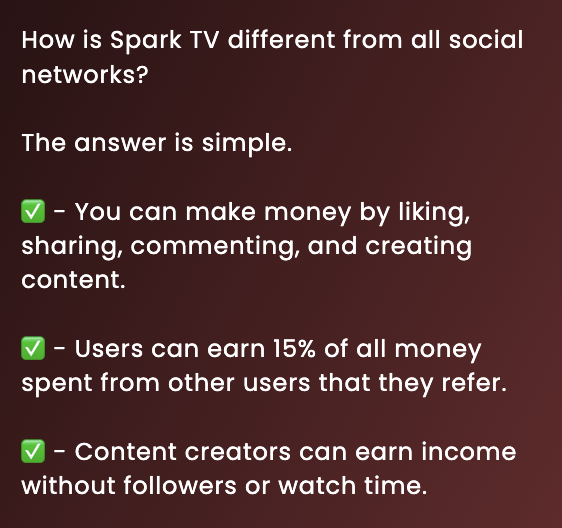 How is Spark TV different from all social networks?

The answer is simple.

✅ - You can make money by liking, sharing, commenting, and creating content.

✅ - Users can earn 15% of all money spent from other users that they refer.

✅ - Content creators can earn income without followers or watch time.